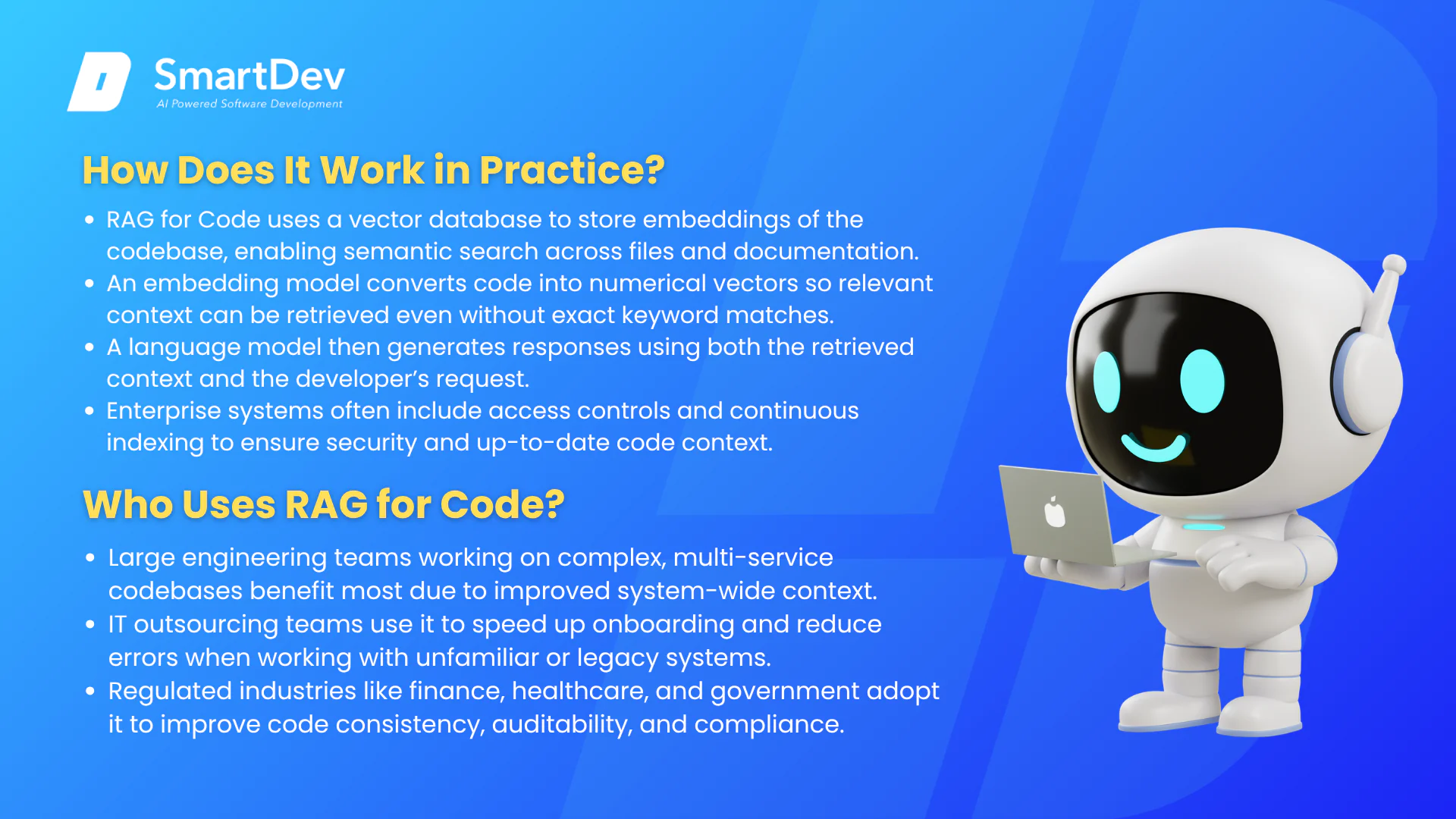 SmartDev
AI Powered Software Development

How Does It Work in Practice?

• RAG for Code uses a vector database to store embeddings of the codebase, enabling semantic search across files and documentation.
• An embedding model converts code into numerical vectors so relevant context can be retrieved even without exact keyword matches.
• A language model then generates responses using both the retrieved context and the developer's request.
• Enterprise systems often include access controls and continuous indexing to ensure security and up-to-date code context.

Who Uses RAG for Code?

• Large engineering teams working on complex, multi-service codebases benefit most due to improved system-wide context.
• IT outsourcing teams use it to speed up onboarding and reduce errors when working with unfamiliar or legacy systems.
• Regulated industries like finance, healthcare, and government adopt it to improve code consistency, auditability, and compliance.